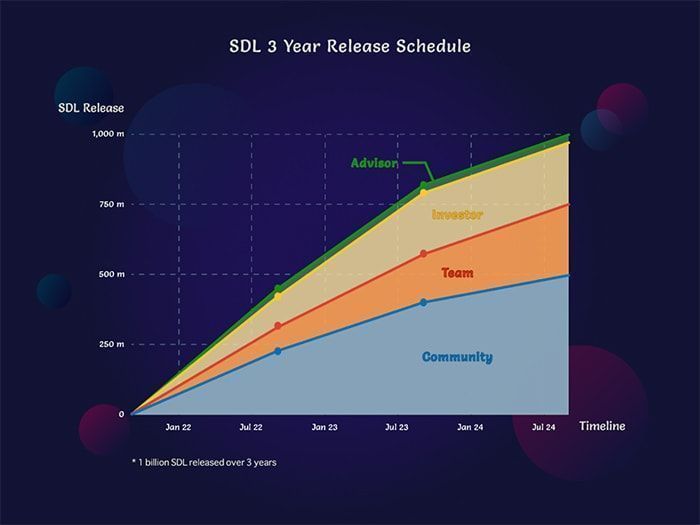 SDL 3 Year Release Schedule

SDL Release

1,000 m
750 m
500 m
250 m
0

Advisor
Investor
Team
Community

Jan 22
Jul 22
Jan 23
Jul 23
Jan 24
Jul 24
Timeline

* 1 billion SDL released over 3 years